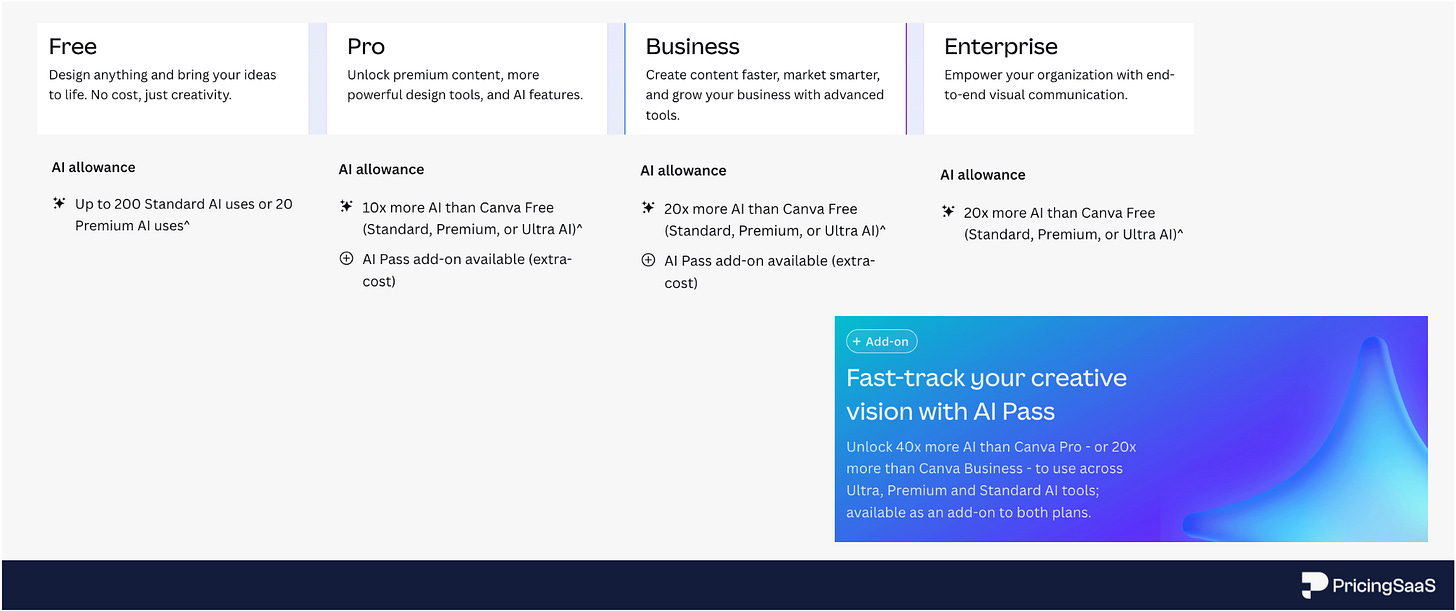 Free
Design anything and bring your ideas to life. No cost, just creativity.

AI allowance

Up to 200 Standard AI uses or 20 Premium AI uses^

Pro
Unlock premium content, more powerful design tools, and AI features.

AI allowance

10x more AI than Canva Free (Standard, Premium, or Ultra AI)^

AI Pass add-on available (extra-cost)

Business
Create content faster, market smarter, and grow your business with advanced tools.

AI allowance

20x more AI than Canva Free (Standard, Premium, or Ultra AI)^

AI Pass add-on available (extra-cost)

Enterprise
Empower your organization with end-to-end visual communication.

AI allowance

20x more AI than Canva Free (Standard, Premium, or Ultra AI)^

+ Add-on

Fast-track your creative vision with AI Pass

Unlock 40x more AI than Canva Pro - or 20x more than Canva Business - to use across Ultra, Premium and Standard AI tools; available as an add-on to both plans.

PricingSaaS